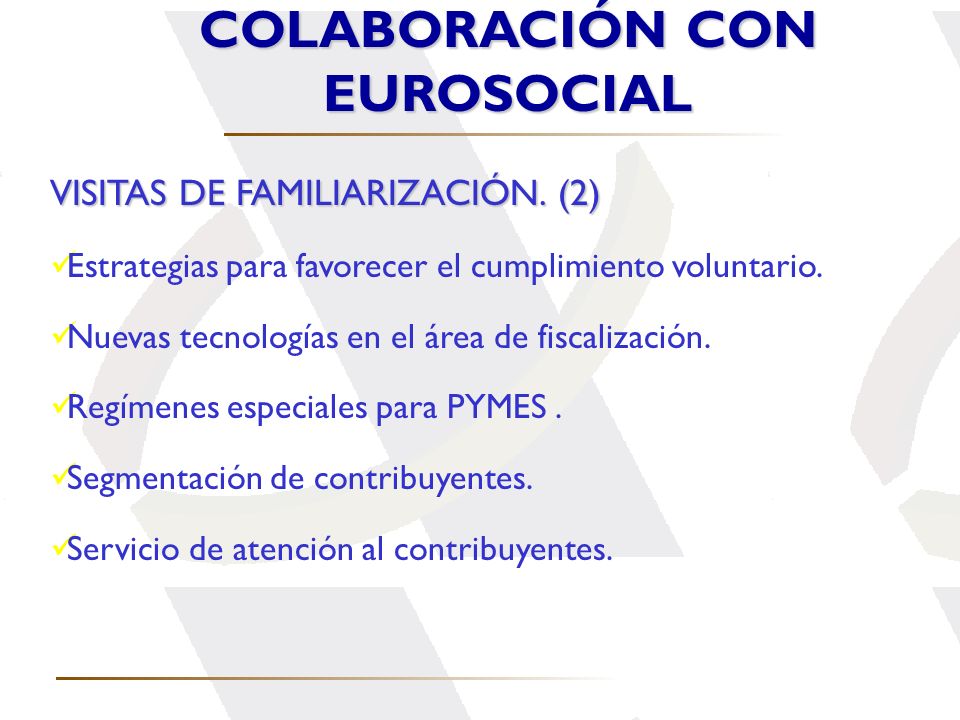 COLABORACIÓN CON EUROSOCIAL

VISITAS DE FAMILIARIZACIÓN. (2)

✓Estrategias para favorecer el cumplimiento voluntario.

✓Nuevas tecnologías en el área de fiscalización.

✓Regímenes especiales para PYMES .

✓Segmentación de contribuyentes.

✓Servicio de atención al contribuyentes.